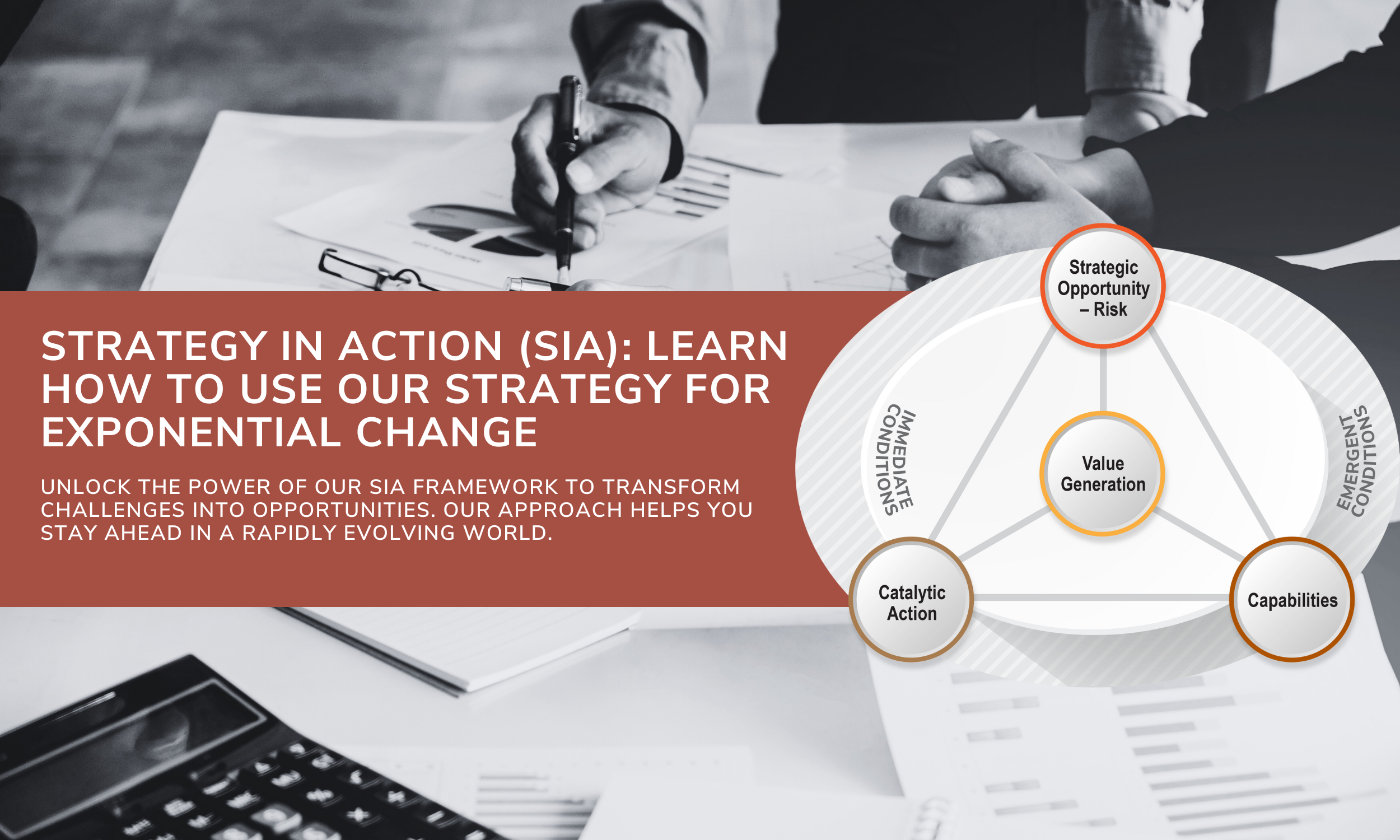 STRATEGY IN ACTION (SIA): LEARN HOW TO USE OUR STRATEGY FOR EXPONENTIAL CHANGE

UNLOCK THE POWER OF OUR SIA FRAMEWORK TO TRANSFORM CHALLENGES INTO OPPORTUNITIES. OUR APPROACH HELPS YOU STAY AHEAD IN A RAPIDLY EVOLVING WORLD.

Strategic Opportunity – Risk

IMMEDIATE CONDITIONS

Value Generation

EMERGENT CONDITIONS

Catalytic Action

Capabilities